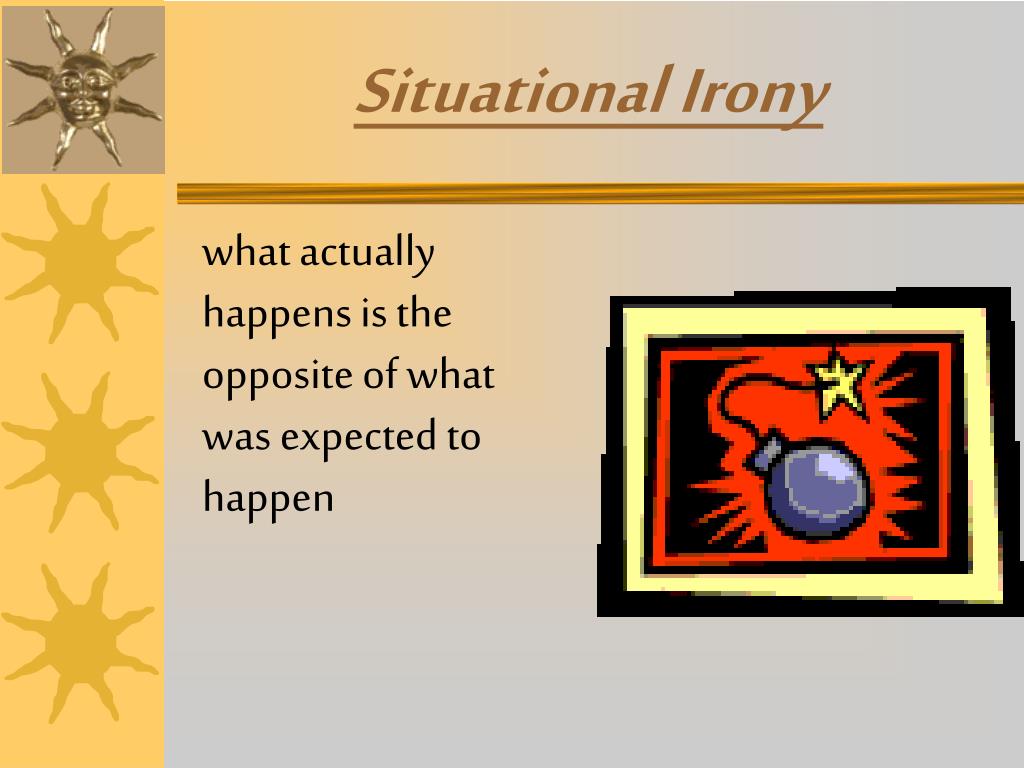 Situational Irony

what actually happens is the opposite of what was expected to happen